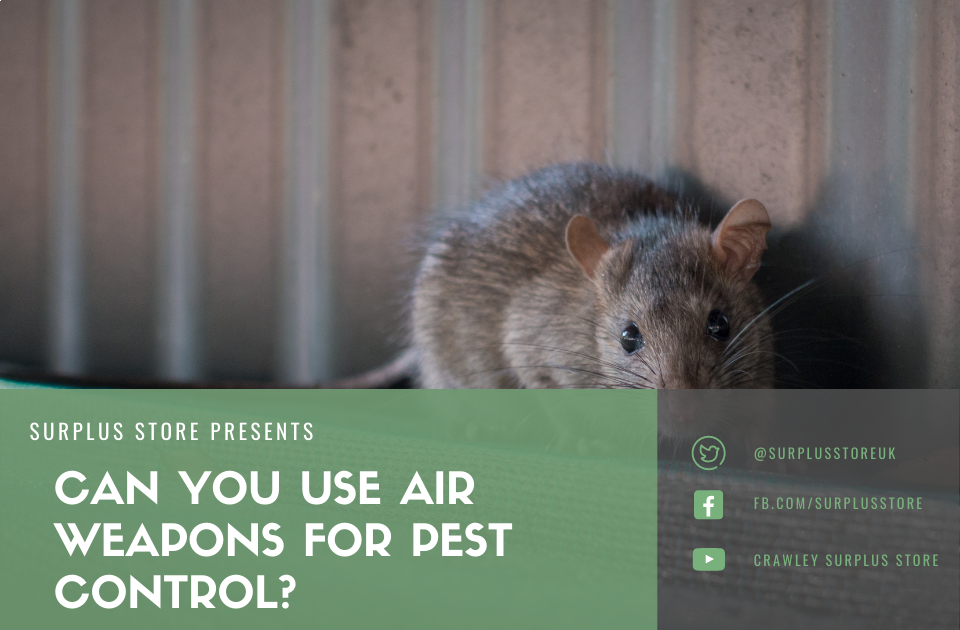 SURPLUS STORE PRESENTS

CAN YOU USE AIR WEAPONS FOR PEST CONTROL?

@SURPLUSSTOREUK

FB.COM/SURPLUSSTORE

CRAWLEY SURPLUS STORE